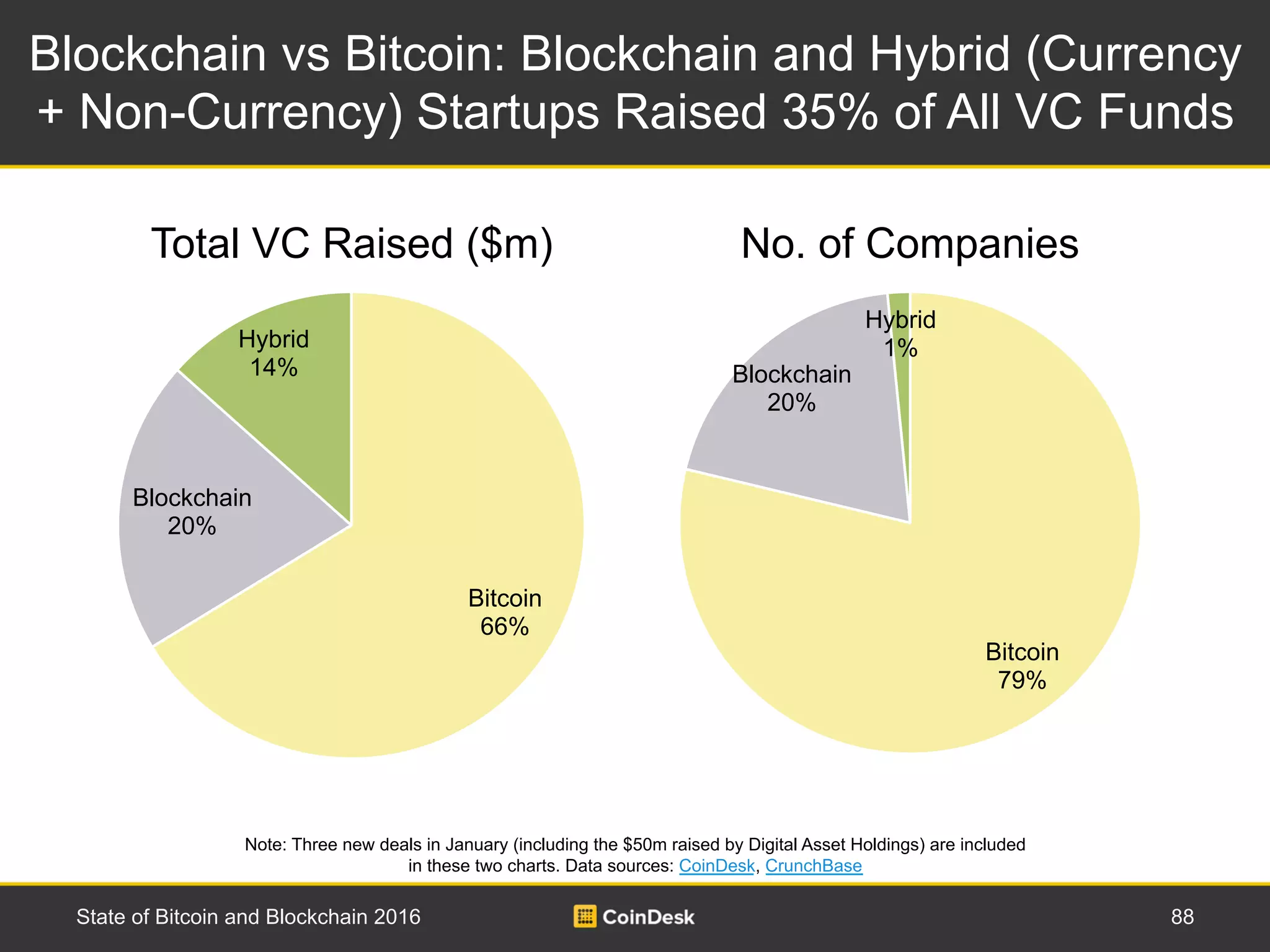 Blockchain vs Bitcoin: Blockchain and Hybrid (Currency + Non-Currency) Startups Raised 35% of All VC Funds

Total VC Raised ($m)

Hybrid
14%

Blockchain
20%

Bitcoin
66%

No. of Companies

Hybrid
1%

Blockchain
20%

Bitcoin
79%

Note: Three new deals in January (including the $50m raised by Digital Asset Holdings) are included in these two charts. Data sources: CoinDesk, CrunchBase

State of Bitcoin and Blockchain 2016

CoinDesk

88